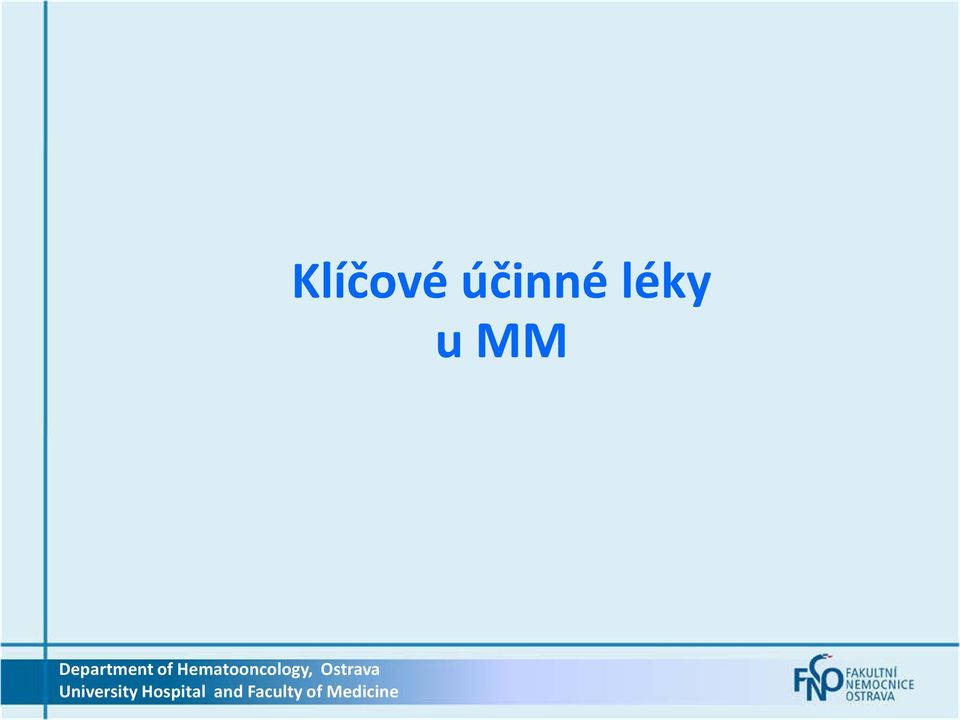 Klíčové účinné léky u MM

Department of Hematooncology, Ostrava
University Hospital and Faculty of Medicine

FNO FAKULTNÍ NEMOCNICE OSTRAVA